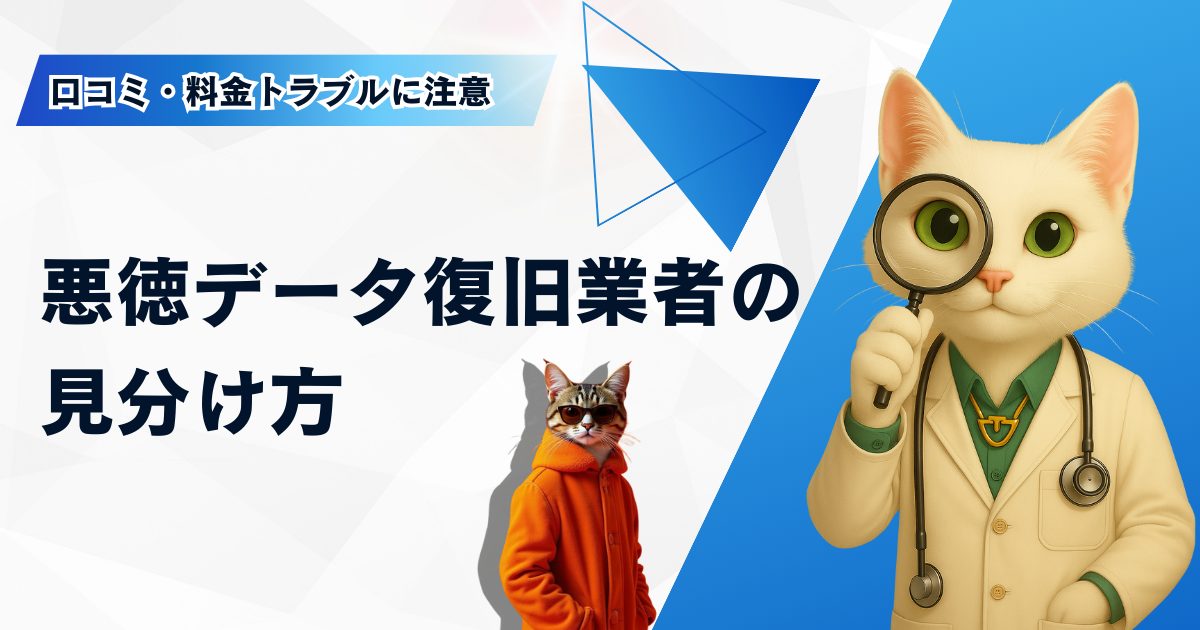 口コミ・料金トラブルに注意

悪徳データ復旧業者の見分け方